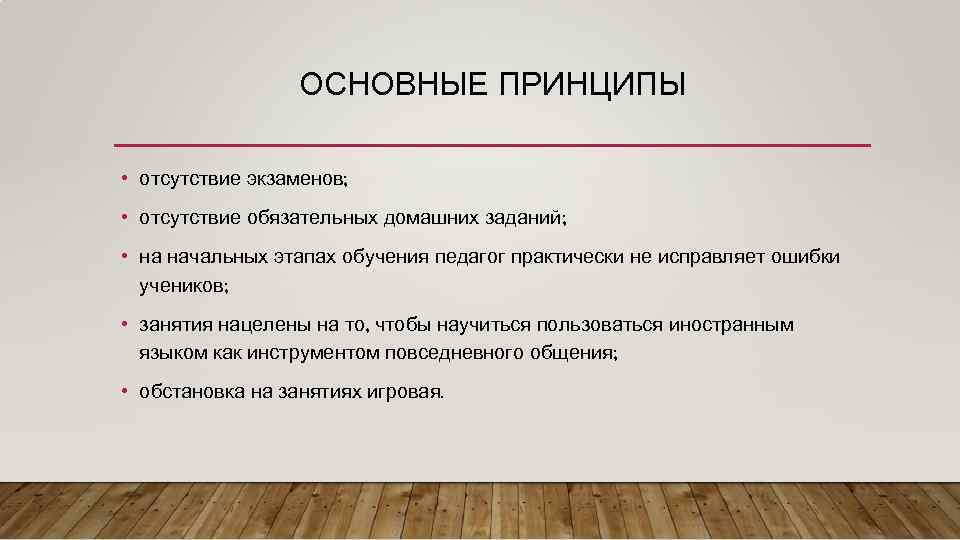 ОСНОВНЫЕ ПРИНЦИПЫ

• отсутствие экзаменов;

• отсутствие обязательных домашних заданий;

• на начальных этапах обучения педагог практически не исправляет ошибки учеников;

• занятия нацелены на то, чтобы научиться пользоваться иностранным языком как инструментом повседневного общения;

• обстановка на занятиях игровая.